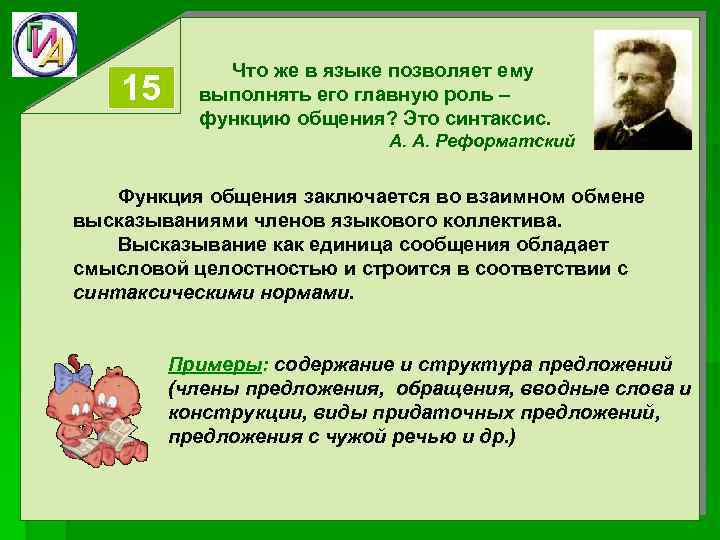 ГИА

15

Что же в языке позволяет ему выполнять его главную роль – функцию общения? Это синтаксис.
А. А. Реформатский

Функция общения заключается во взаимном обмене высказываниями членов языкового коллектива.
Высказывание как единица сообщения обладает смысловой целостностью и строится в соответствии с синтаксическими нормами.

Примеры: содержание и структура предложений (члены предложения, обращения, вводные слова и конструкции, виды придаточных предложений, предложения с чужой речью и др.)